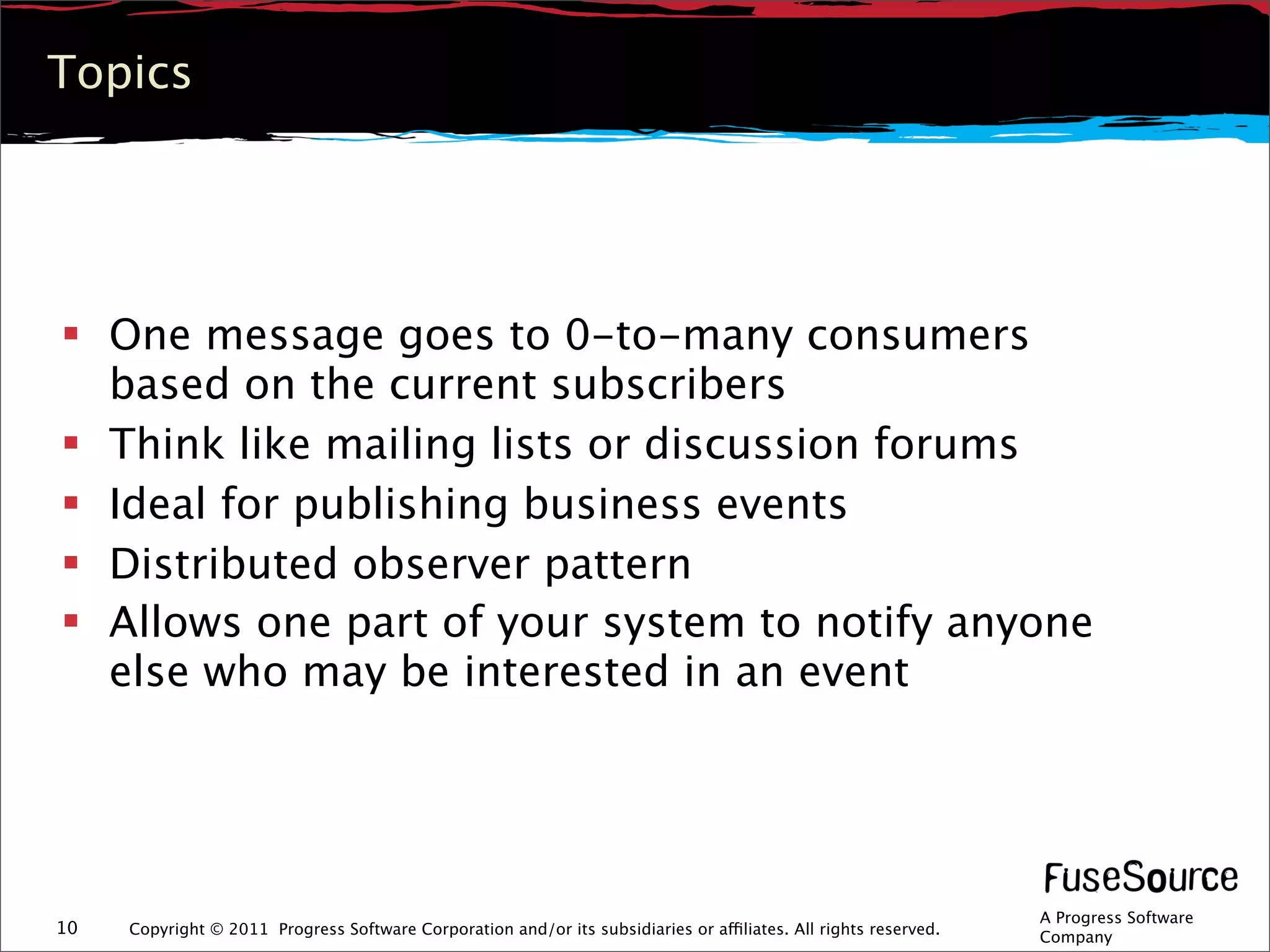 Topics

▪ One message goes to 0-to-many consumers based on the current subscribers
▪ Think like mailing lists or discussion forums
▪ Ideal for publishing business events
▪ Distributed observer pattern
▪ Allows one part of your system to notify anyone else who may be interested in an event

10 Copyright © 2011 Progress Software Corporation and/or its subsidiaries or affiliates. All rights reserved.

FuseSource
A Progress Software Company